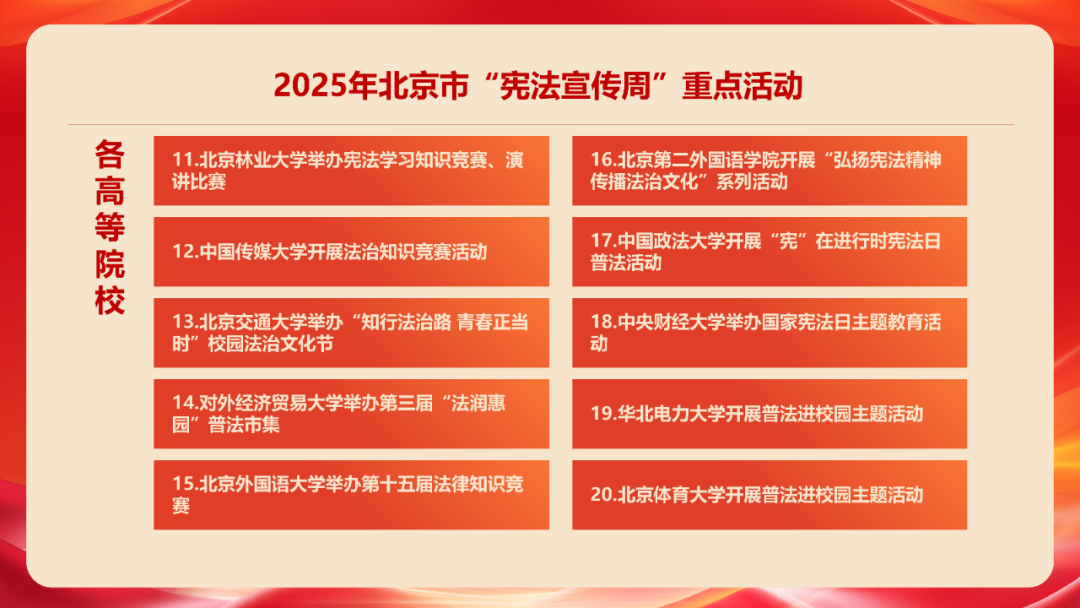 2025年北京市“宪法宣传周”重点活动

各高等院校

11.北京林业大学举办宪法学习知识竞赛、演讲比赛

12.中国传媒大学开展法治知识竞赛活动

13.北京交通大学举办“知行法治路 青春正当时”校园法治文化节

14.对外经济贸易大学举办第三届“法润惠园”普法市集

15.北京外国语大学举办第十五届法律知识竞赛

16.北京第二外国语学院开展“弘扬宪法精神 传播法治文化”系列活动

17.中国政法大学开展“宪”在进行时宪法日普法活动

18.中央财经大学举办国家宪法日主题教育活动

19.华北电力大学开展普法进校园主题活动

20.北京体育大学开展普法进校园主题活动